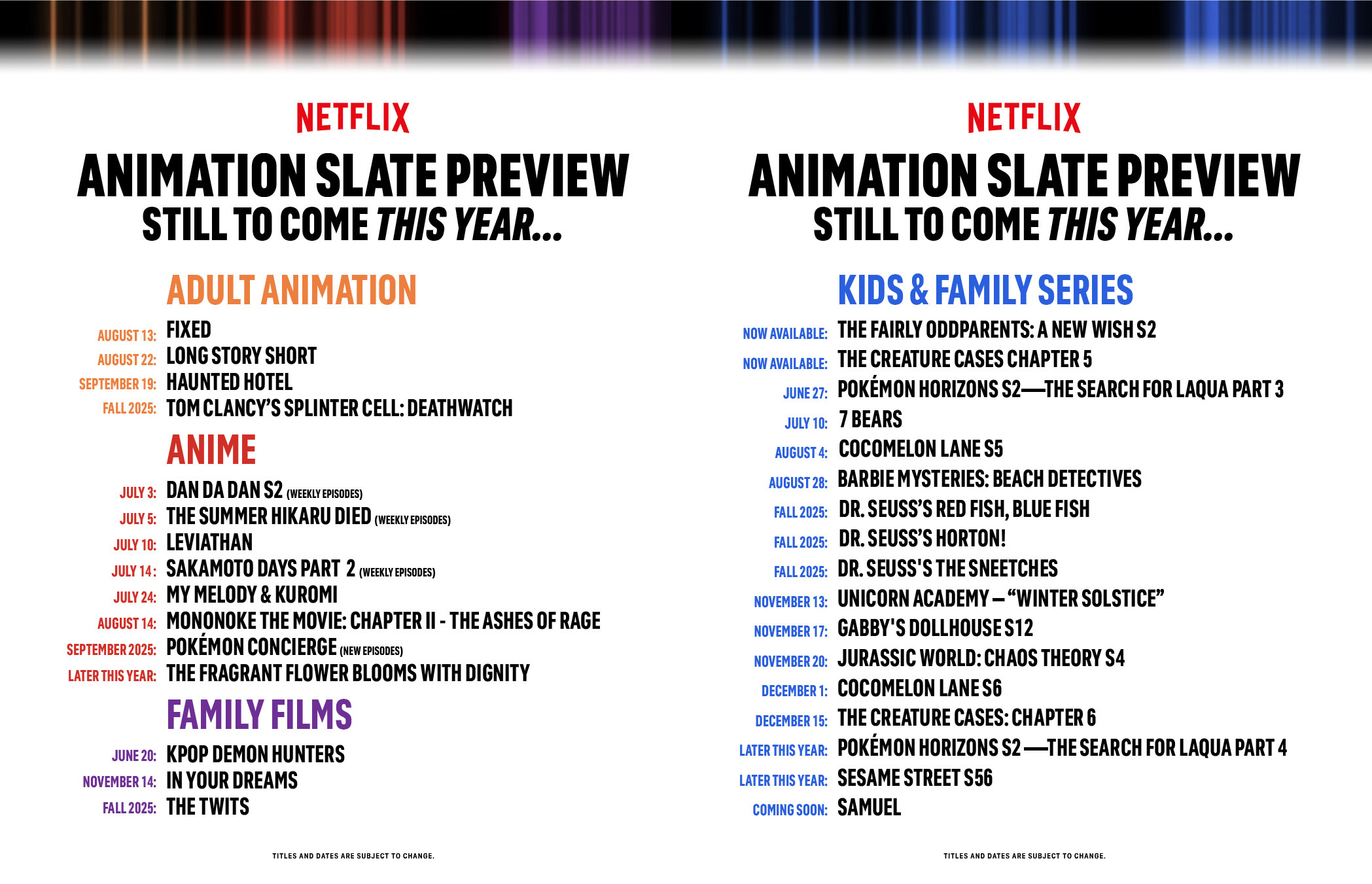 NETFLIX

ANIMATION SLATE PREVIEW
STILL TO COME THIS YEAR...

ADULT ANIMATION

AUGUST 13: FIXED
AUGUST 22: LONG STORY SHORT
SEPTEMBER 19: HAUNTED HOTEL
FALL 2025: TOM CLANCY'S SPLINTER CELL: DEATHWATCH

ANIME

JULY 3: DAN DA DAN S2 (WEEKLY EPISODES)
JULY 5: THE SUMMER HIKARU DIED (WEEKLY EPISODES)
JULY 10: LEVIATHAN
JULY 14: SAKAMOTO DAYS PART 2 (WEEKLY EPISODES)
JULY 24: MY MELODY & KUROMI
AUGUST 14: MONONOKE THE MOVIE: CHAPTER II - THE ASHES OF RAGE
SEPTEMBER 2025: POKÉMON CONCIERGE (NEW EPISODES)
LATER THIS YEAR: THE FRAGRANT FLOWER BLOOMS WITH DIGNITY

FAMILY FILMS

JUNE 20: KPOP DEMON HUNTERS
NOVEMBER 14: IN YOUR DREAMS
FALL 2025: THE TWITS

TITLES AND DATES ARE SUBJECT TO CHANGE.

NETFLIX

ANIMATION SLATE PREVIEW
STILL TO COME THIS YEAR...

KIDS & FAMILY SERIES

NOW AVAILABLE: THE FAIRLY ODDPARENTS: A NEW WISH S2
NOW AVAILABLE: THE CREATURE CASES CHAPTER 5
JUNE 27: POKÉMON HORIZONS S2—THE SEARCH FOR LAQUA PART 3
JULY 10: 7 BEARS
AUGUST 4: COCOMELON LANE S5
AUGUST 28: BARBIE MYSTERIES: BEACH DETECTIVES
FALL 2025: DR. SEUSS'S RED FISH, BLUE FISH
FALL 2025: DR. SEUSS'S HORTON!
FALL 2025: DR. SEUSS'S THE SNEETCHES
NOVEMBER 13: UNICORN ACADEMY – "WINTER SOLSTICE"
NOVEMBER 17: GABBY'S DOLLHOUSE S12
NOVEMBER 20: JURASSIC WORLD: CHAOS THEORY S4
DECEMBER 1: COCOMELON LANE S6
DECEMBER 15: THE CREATURE CASES: CHAPTER 6
LATER THIS YEAR: POKÉMON HORIZONS S2 —THE SEARCH FOR LAQUA PART 4
LATER THIS YEAR: SESAME STREET S56
COMING SOON: SAMUEL

TITLES AND DATES ARE SUBJECT TO CHANGE.